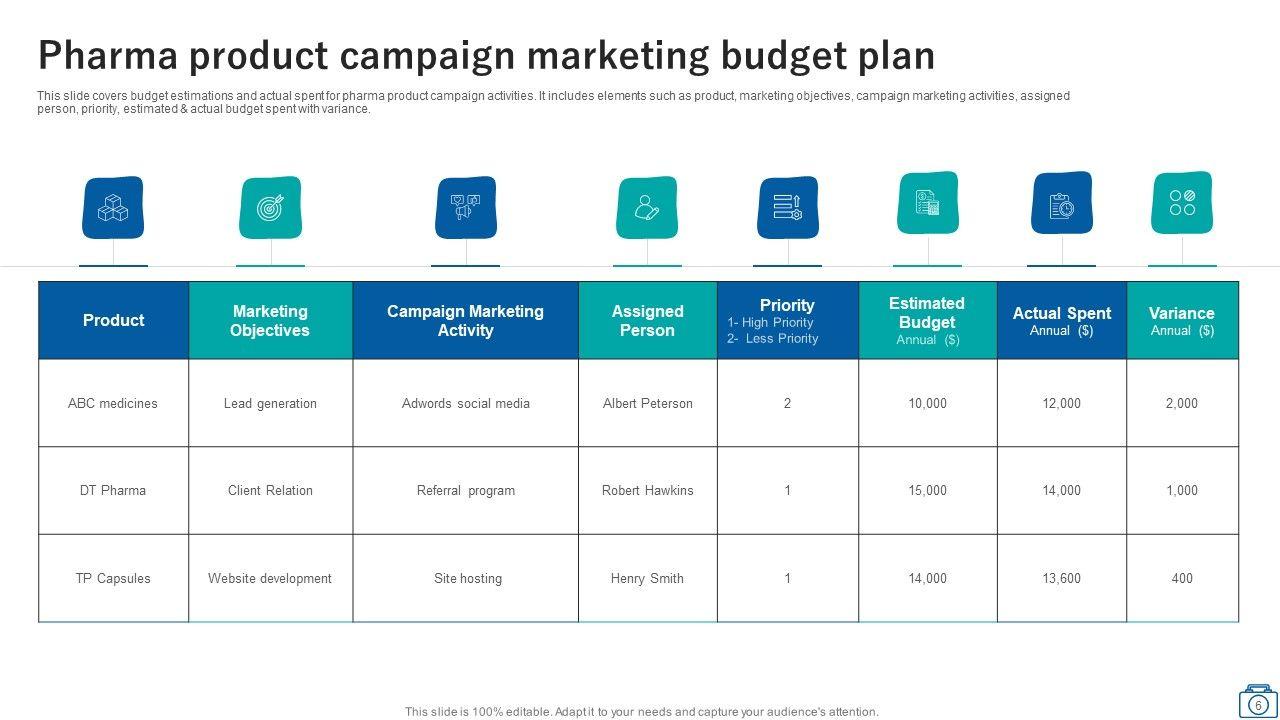 Pharma product campaign marketing budget plan

This slide covers budget estimations and actual spent for pharma product campaign activities. It includes elements such as product, marketing objectives, campaign marketing activities, assigned person, priority, estimated & actual budget spent with variance.

| Product | Marketing Objectives | Campaign Marketing Activity | Assigned Person | Priority 1- High Priority 2- Less Priority | Estimated Budget Annual ($) | Actual Spent Annual ($) | Variance Annual ($) |
|---|---|---|---|---|---|---|---|
| ABC medicines | Lead generation | Adwords social media | Albert Peterson | 2 | 10,000 | 12,000 | 2,000 |
| DT Pharma | Client Relation | Referral program | Robert Hawkins | 1 | 15,000 | 14,000 | 1,000 |
| TP Capsules | Website development | Site hosting | Henry Smith | 1 | 14,000 | 13,600 | 400 |

This slide is 100% editable. Adapt it to your needs and capture your audience's attention.

6